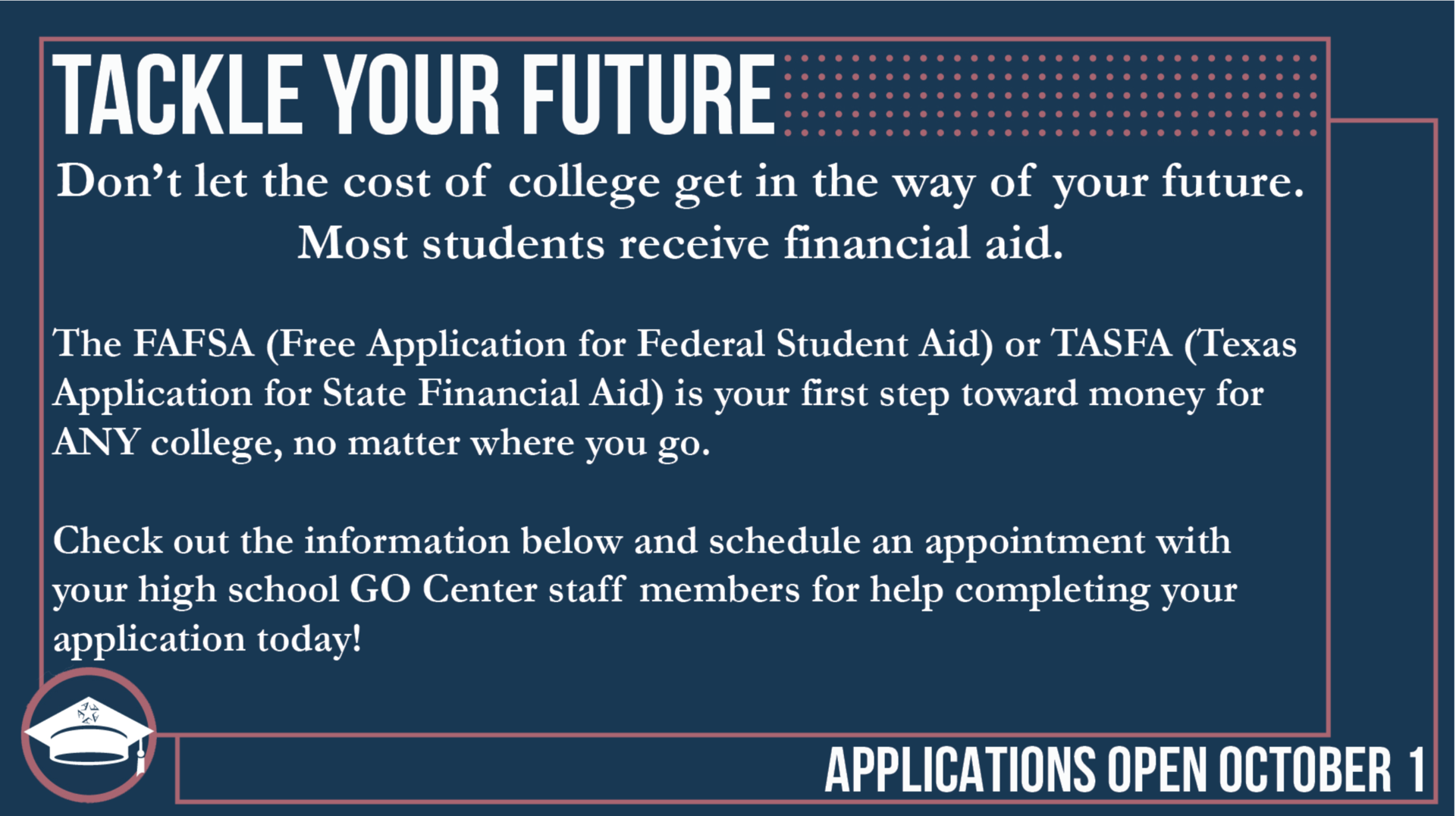 TACKLE YOUR FUTURE

Don't let the cost of college get in the way of your future. Most students receive financial aid.

The FAFSA (Free Application for Federal Student Aid) or TASFA (Texas Application for State Financial Aid) is your first step toward money for ANY college, no matter where you go.

Check out the information below and schedule an appointment with your high school GO Center staff members for help completing your application today!

APPLICATIONS OPEN OCTOBER 1